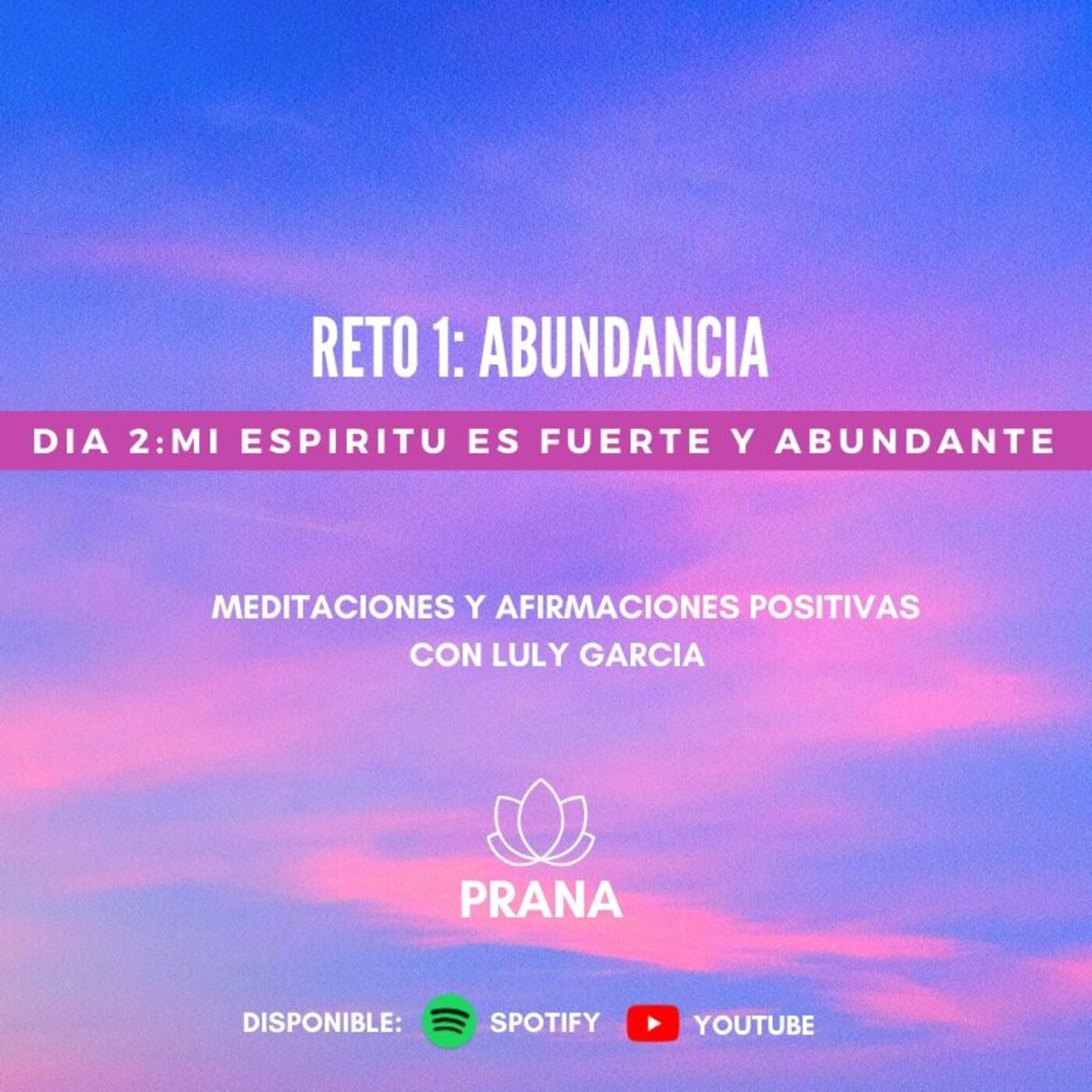 RETO 1: ABUNDANCIA

DIA 2:MI ESPIRITU ES FUERTE Y ABUNDANTE

MEDITACIONES Y AFIRMACIONES POSITIVAS CON LULY GARCIA

PRANA

DISPONIBLE: SPOTIFY YOUTUBE